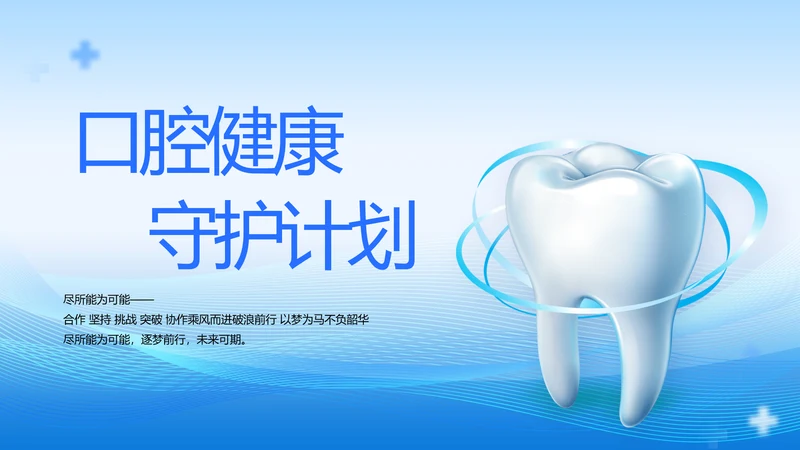 口腔健康
守护计划

尽所能为可能——
合作 坚持 挑战 突破 协作乘风而进破浪前行 以梦为马不负韶华
尽所能为可能，逐梦前行，未来可期。